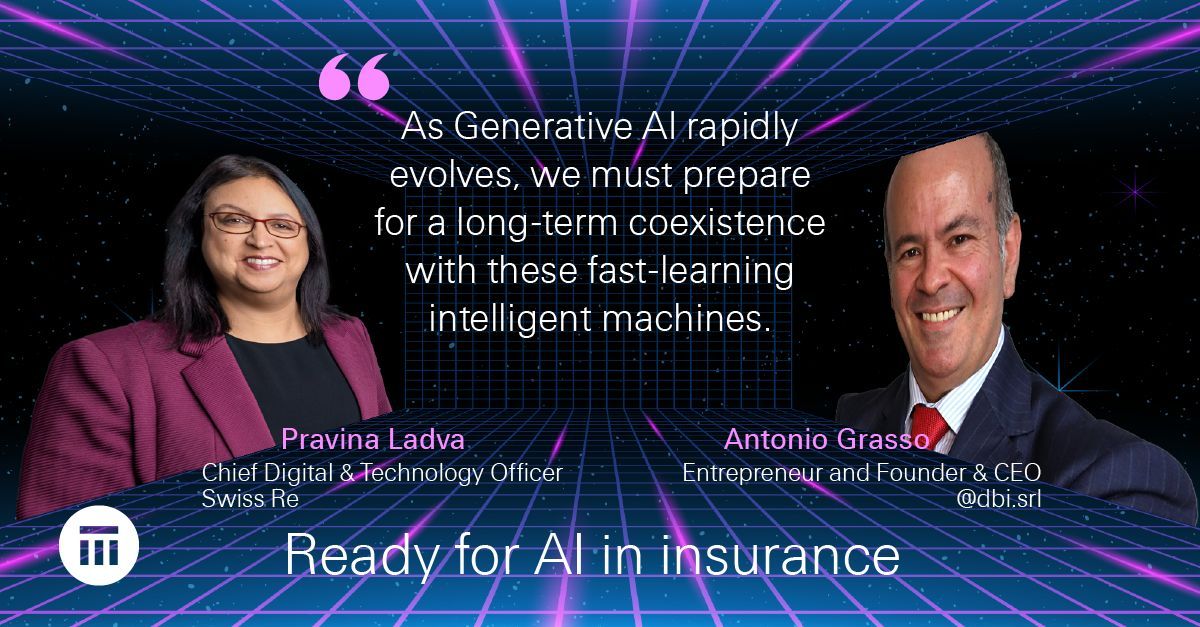 “

As Generative AI rapidly evolves, we must prepare for a long-term coexistence with these fast-learning intelligent machines.

Pravina Ladva
Chief Digital & Technology Officer
Swiss Re

Antonio Grasso
Entrepreneur and Founder & CEO
@dbi.srl

Ready for AI in insurance